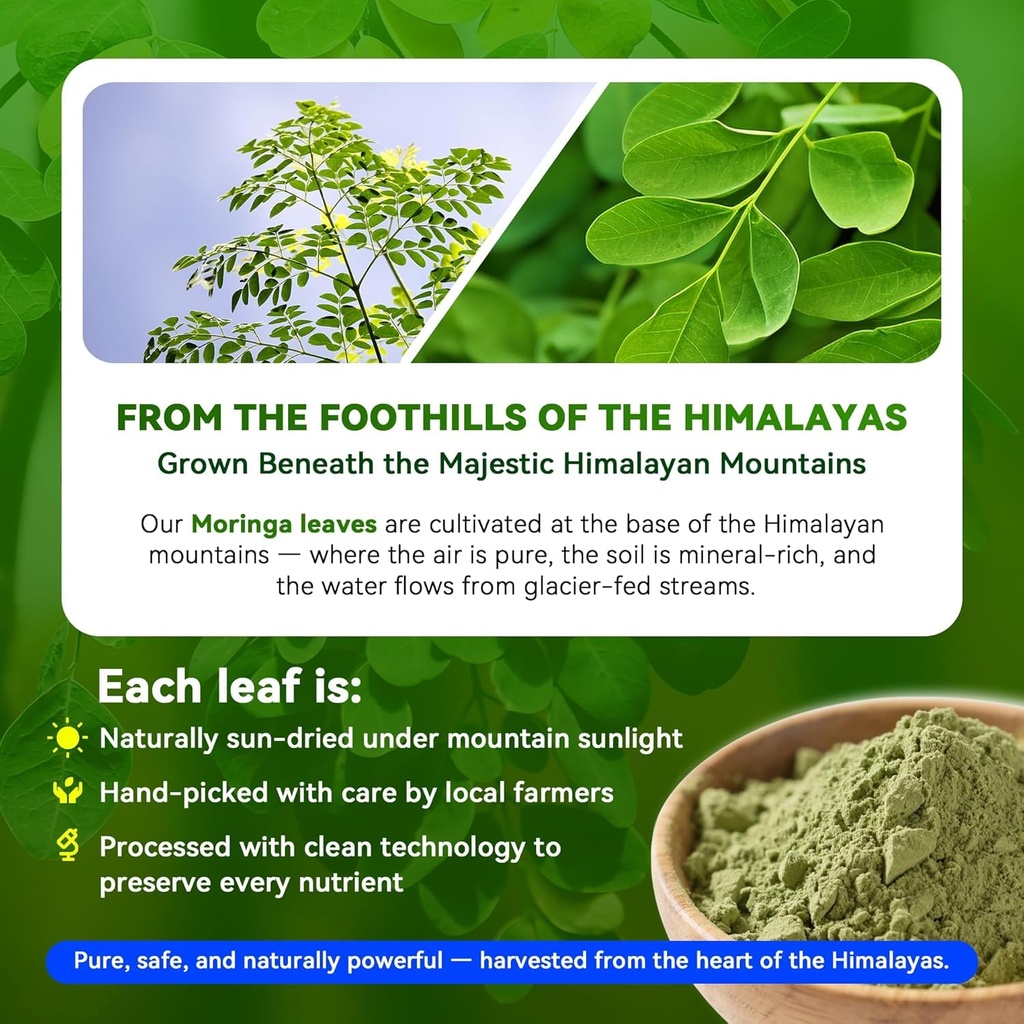 FROM THE FOOTHILLS OF THE HIMALAYAS
Grown Beneath the Majestic Himalayan Mountains

Our Moringa leaves are cultivated at the base of the Himalayan mountains — where the air is pure, the soil is mineral-rich, and the water flows from glacier-fed streams.

Each leaf is:
Naturally sun-dried under mountain sunlight
Hand-picked with care by local farmers
Processed with clean technology to preserve every nutrient

Pure, safe, and naturally powerful — harvested from the heart of the Himalayas.